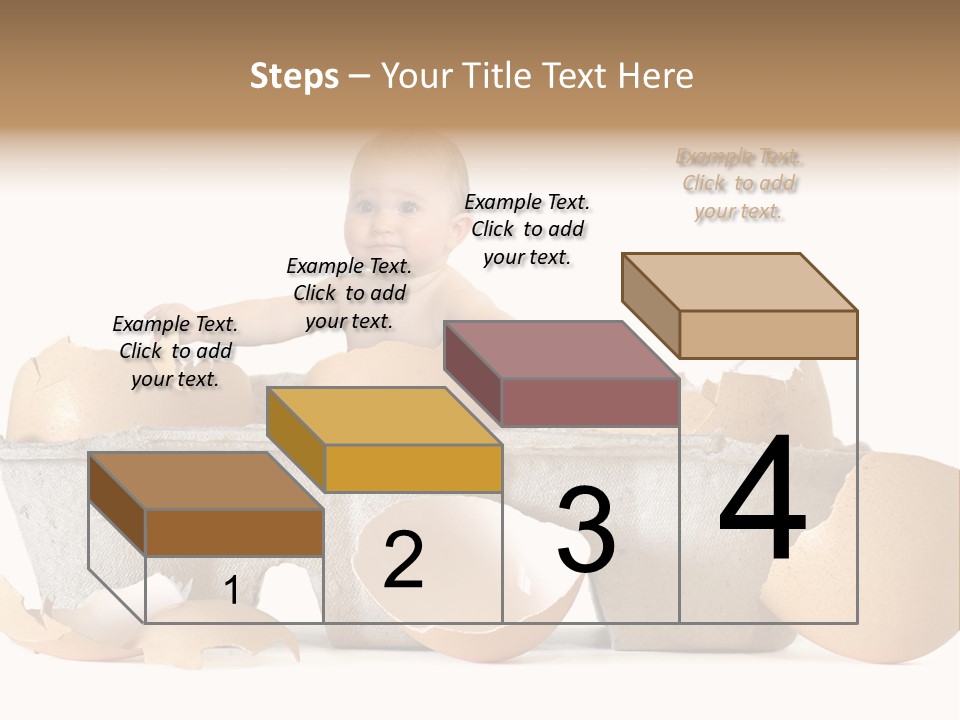 Steps – Your Title Text Here

Example Text. Click to add your text.

Example Text. Click to add your text.

Example Text. Click to add your text.

Example Text. Click to add your text.

1

2

3

4